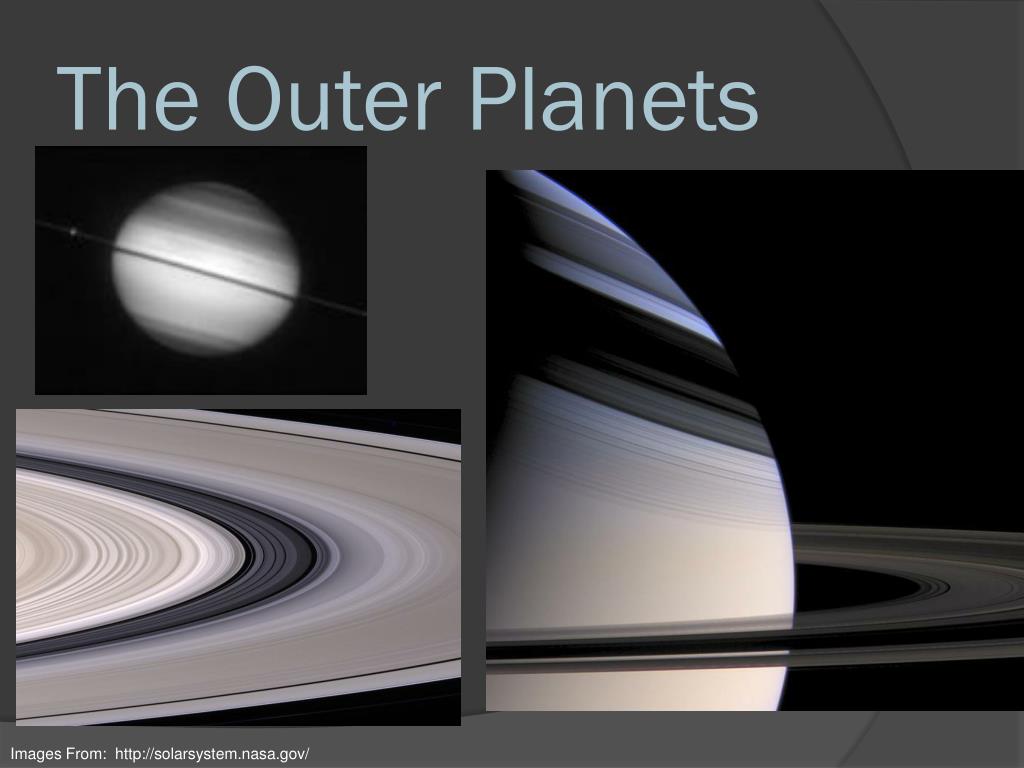 The Outer Planets

Images From: http://solarsystem.nasa.gov/